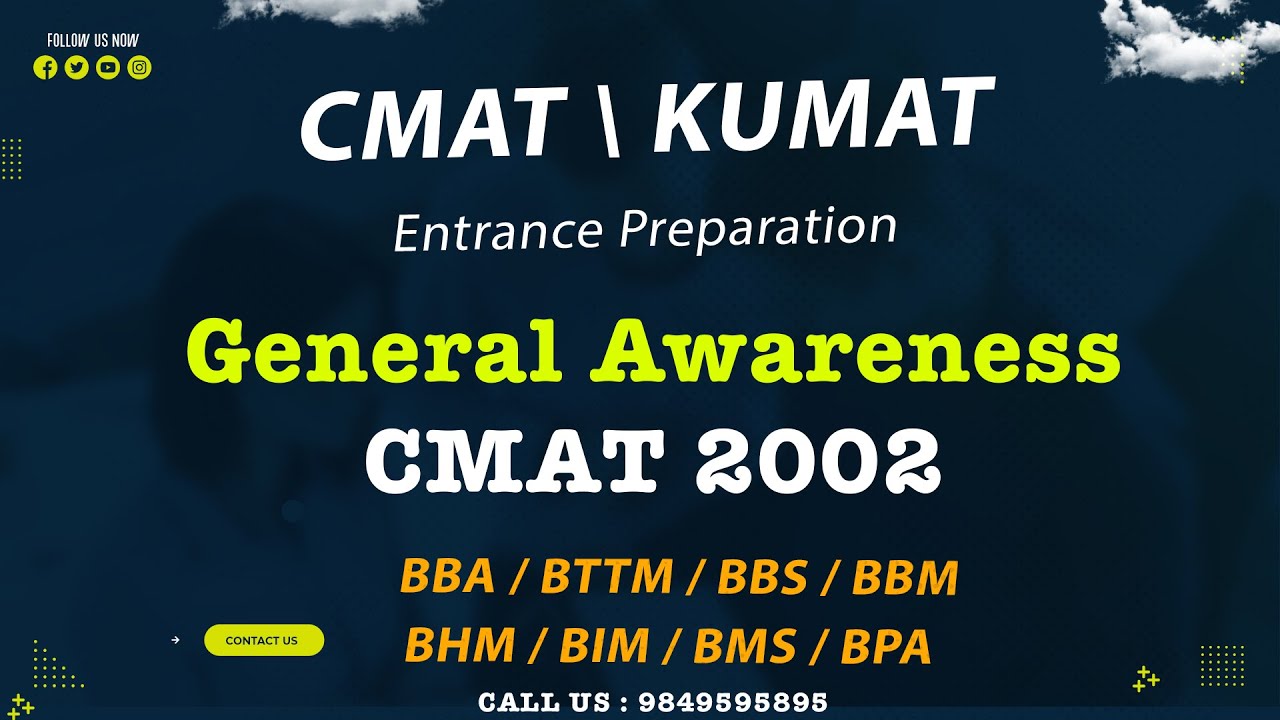 FOLLOW US NOW

CMAT \ KUMAT

Entrance Preparation

General Awareness

CMAT 2002

BBA / BTTM / BBS / BBM

BHM / BIM / BMS / BPA

CONTACT US

CALL US : 9849595895